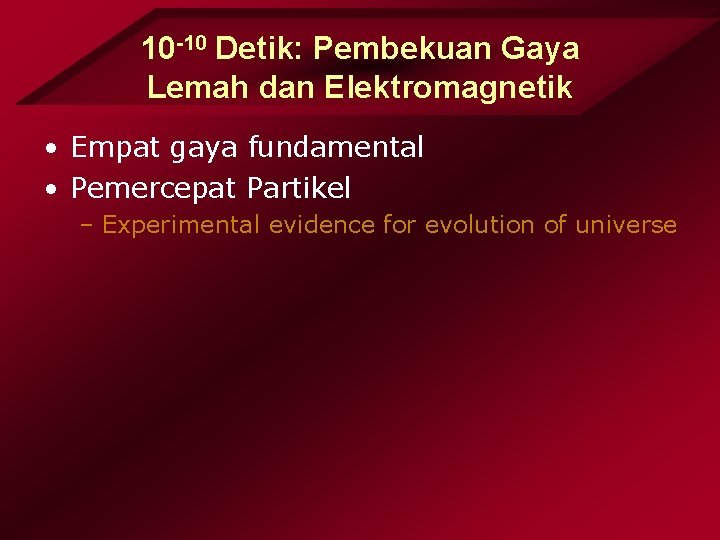 $10^{-10}$ Detik: Pembekuan Gaya Lemah dan Elektromagnetik

• Empat gaya fundamental
• Pemercepat Partikel
– Experimental evidence for evolution of universe